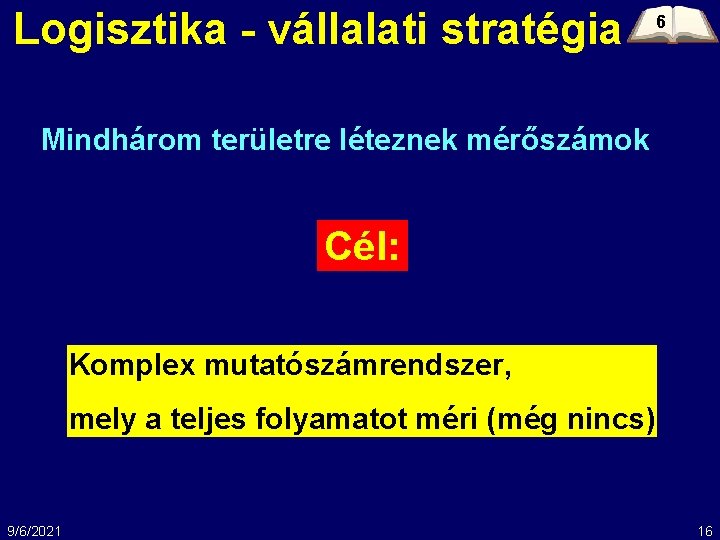 Logisztika - vállalati stratégia

6

Mindhárom területre léteznek mérőszámok

Cél:

Komplex mutatószámrendszer,
mely a teljes folyamatot méri (még nincs)

9/6/2021

16